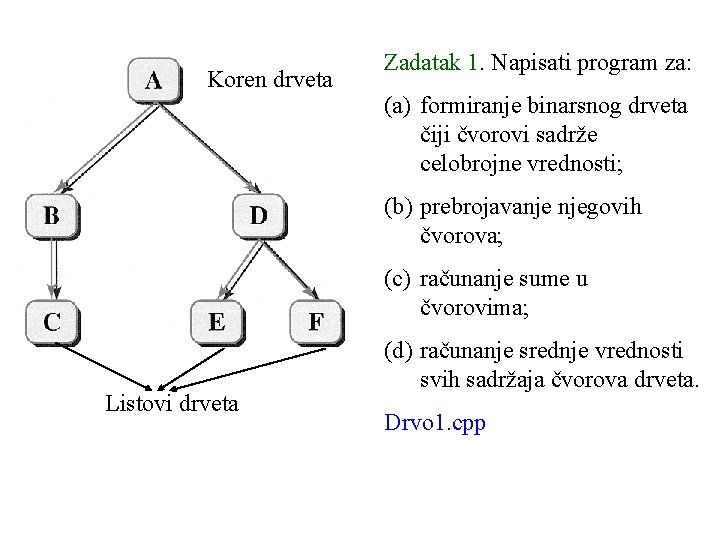 A

Koren drveta

B

D

C

E

F

Listovi drveta

Zadatak 1. Napisati program za:

(a) formiranje binarsnog drveta čiji čvorovi sadrže celobrojne vrednosti;

(b) prebrojavanje njegovih čvorova;

(c) računanje sume u čvorovima;

(d) računanje srednje vrednosti svih sadržaja čvorova drveta.

Drvo1.cpp